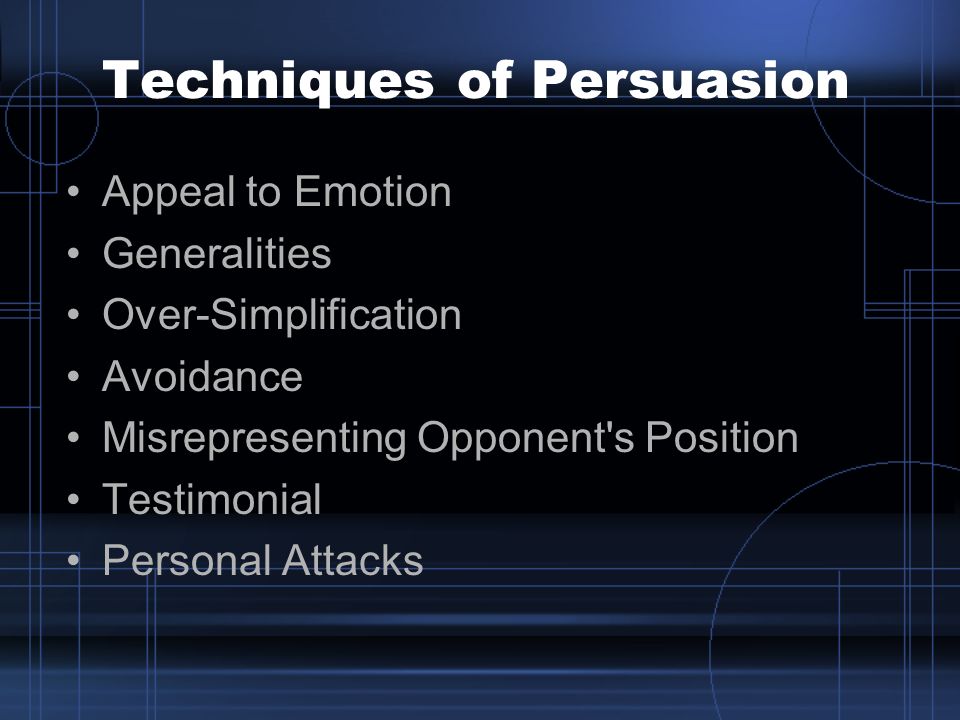 Techniques of Persuasion

• Appeal to Emotion
• Generalities
• Over-Simplification
• Avoidance
• Misrepresenting Opponent's Position
• Testimonial
• Personal Attacks